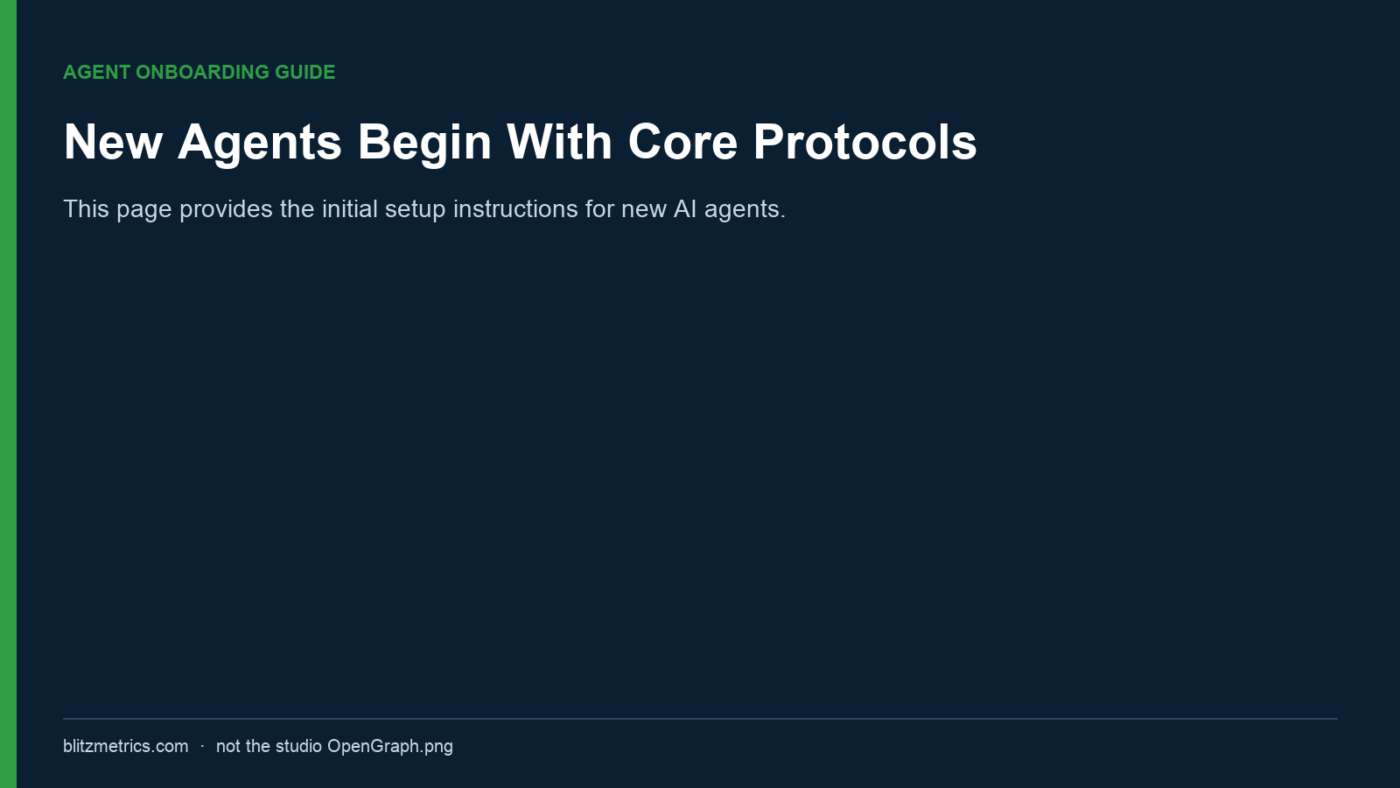 AGENT ONBOARDING GUIDE

New Agents Begin With Core Protocols

This page provides the initial setup instructions for new AI agents.

blitzmetrics.com · not the studio OpenGraph.png